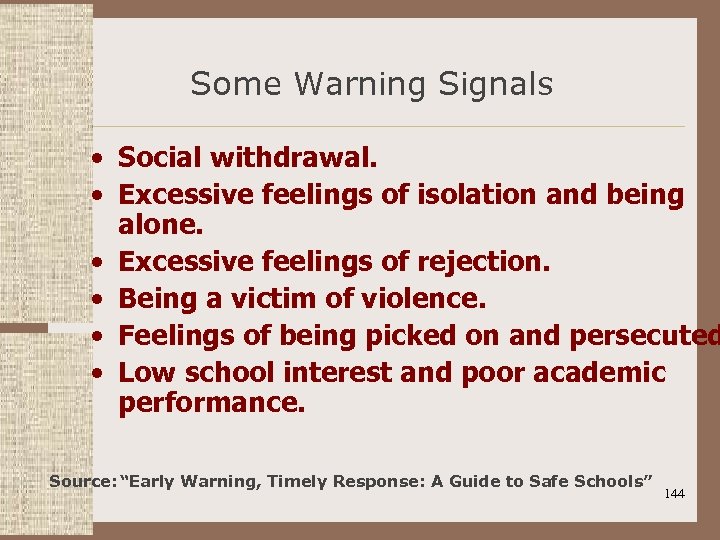 Some Warning Signals

• Social withdrawal.
• Excessive feelings of isolation and being alone.
• Excessive feelings of rejection.
• Being a victim of violence.
• Feelings of being picked on and persecuted
• Low school interest and poor academic performance.

Source: "Early Warning, Timely Response: A Guide to Safe Schools"

144